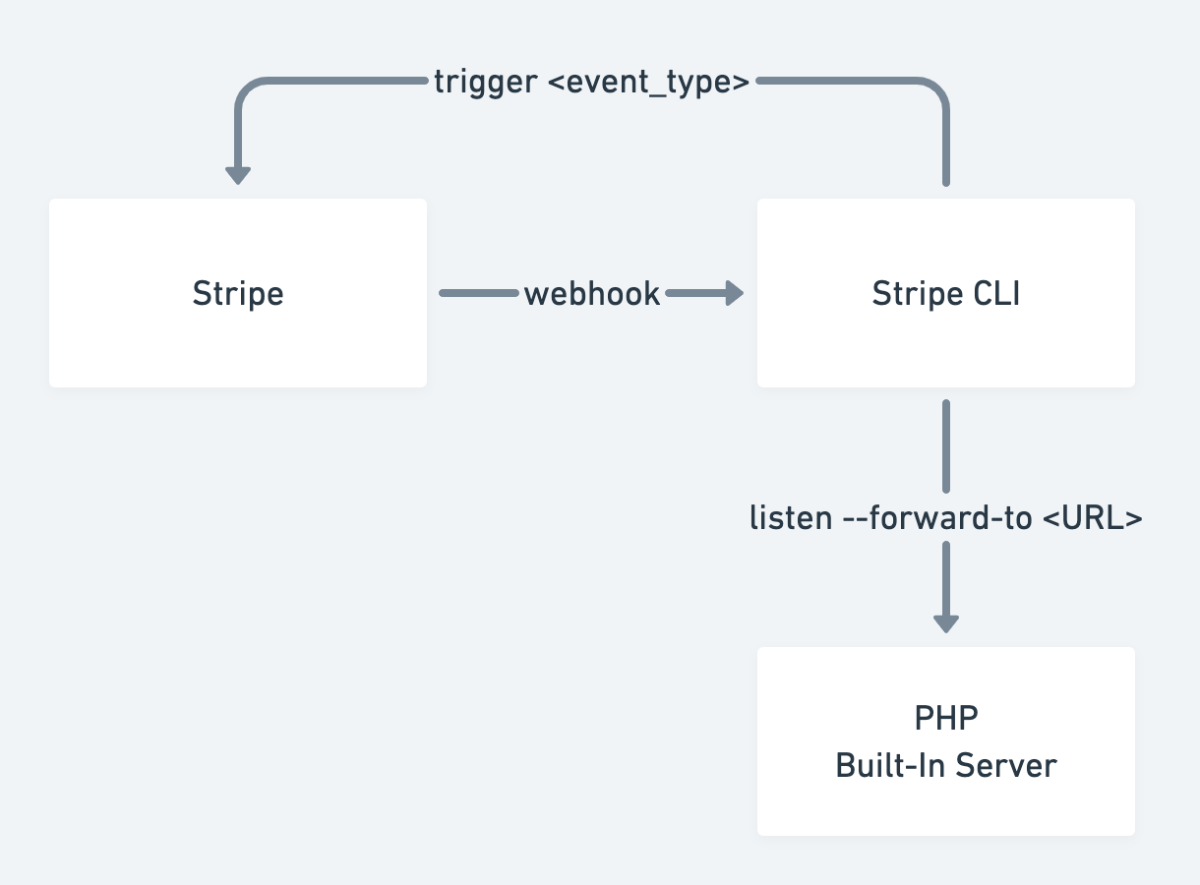 trigger <event_type>

Stripe

webhook

Stripe CLI

listen --forward-to <URL>

PHP
Built-In Server